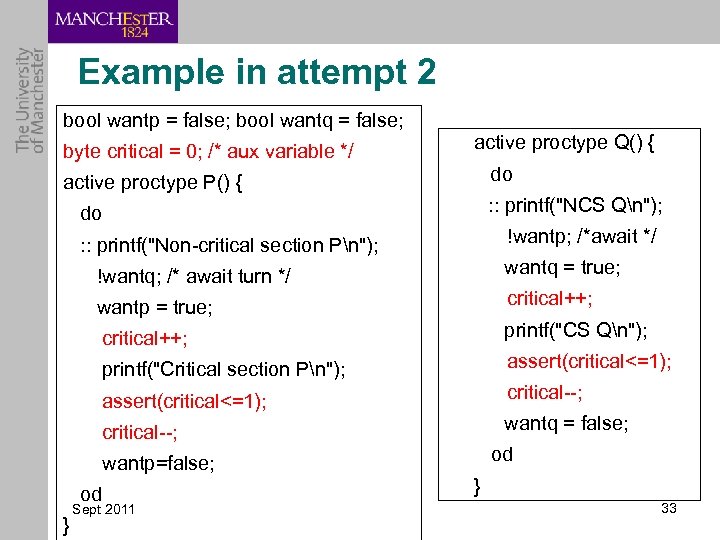 MANCHESTER
1824

The University of Manchester

Example in attempt 2

bool wantp = false; bool wantq = false;
byte critical = 0; /* aux variable */
active proctype P() {
do
:: printf("Non-critical section P\n");
!wantq; /* await turn */
wantp = true;
critical++;
printf("Critical section P\n");
assert(critical<=1);
critical--;
wantp=false;
od
}

active proctype Q() {
do
:: printf("NCS Q\n");
!wantp; /*await */
wantq = true;
critical++;
printf("CS Q\n");
assert(critical<=1);
critical--;
wantq = false;
od
}

Sept 2011

33